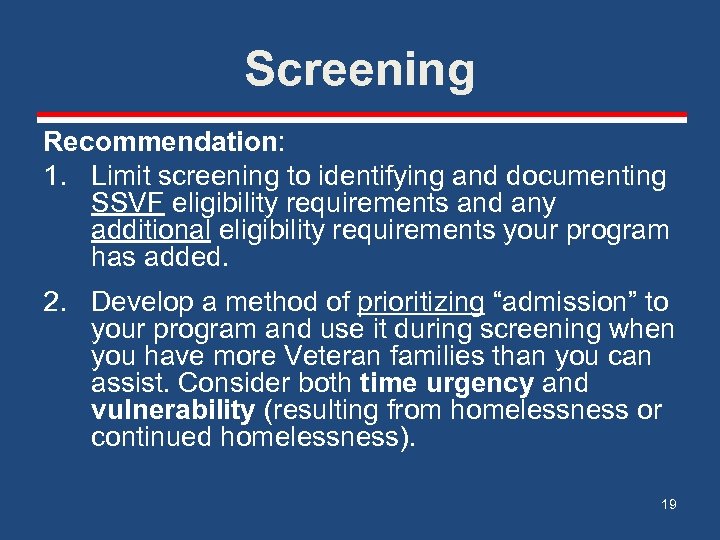 Screening

Recommendation:

1. Limit screening to identifying and documenting SSVF eligibility requirements and any additional eligibility requirements your program has added.

2. Develop a method of prioritizing “admission” to your program and use it during screening when you have more Veteran families than you can assist. Consider both time urgency and vulnerability (resulting from homelessness or continued homelessness).

19